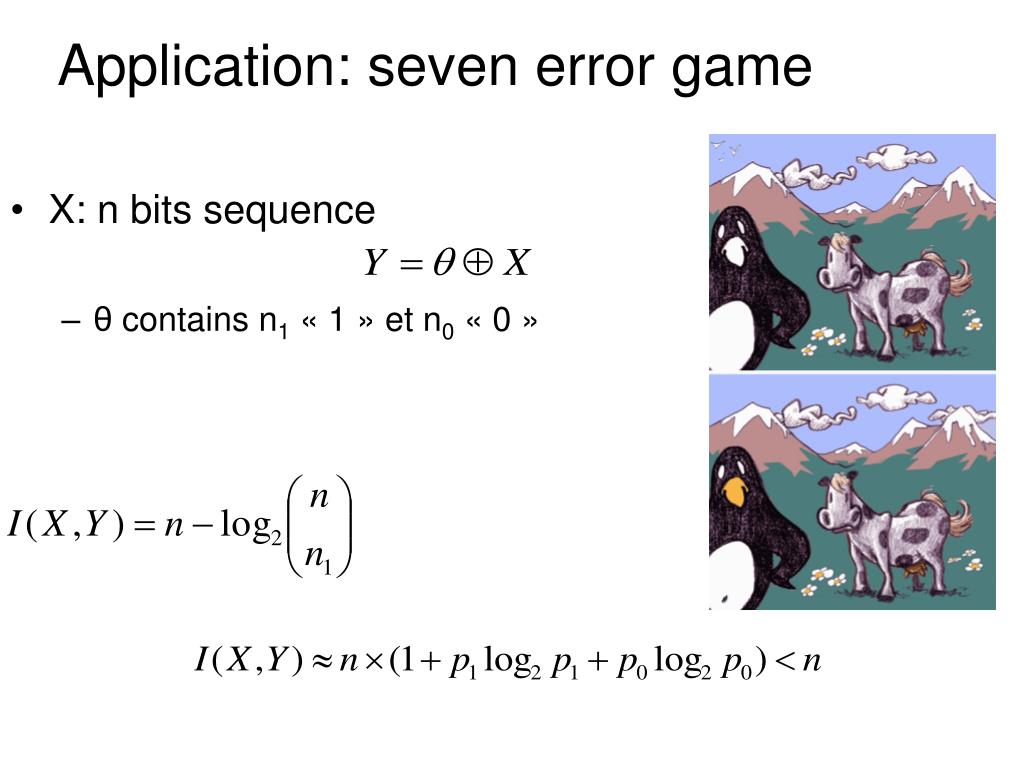 Application: seven error game

• X: n bits sequence

$Y = \theta \oplus X$

– θ contains $n_1$ « 1 » et $n_0$ « 0 »

$I(X,Y) = n - \log_2 \binom{n}{n_1}$

$I(X,Y) \approx n \times (1 + p_1 \log_2 p_1 + p_0 \log_2 p_0) < n$